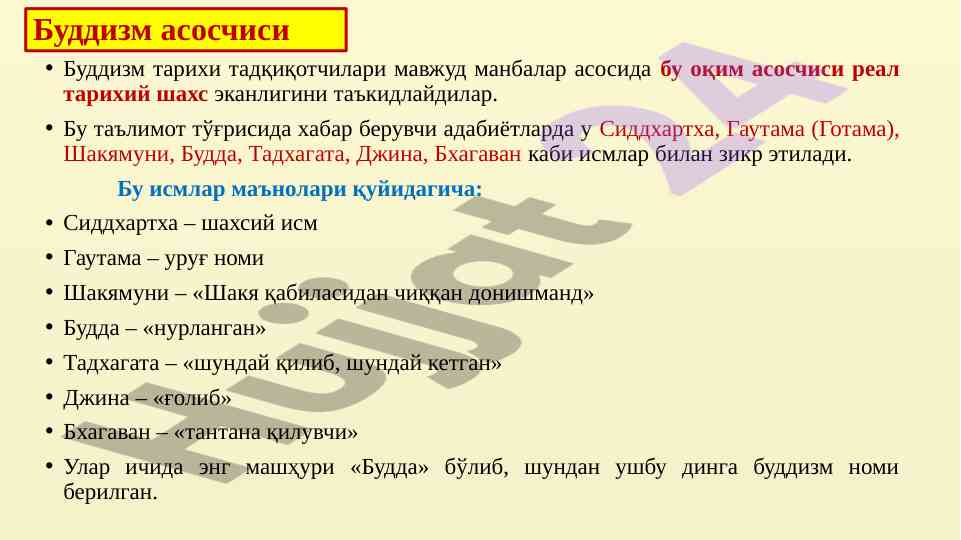 Буддизм асосчиси

• Буддизм тарихи тадқиқотчилари мавжуд манбалар асосида бу оқим асосчиси реал тарихий шахс эканлигини таъкидлайдилар.

• Бу таълимот тўғрисида хабар берувчи адабиётларда у Сиддхартха, Гаутама (Готама), Шакямуни, Будда, Тадхагата, Джина, Бхагаван каби исмлар билан зикр этилади.

Бу исмлар маънолари қуйидагича:

• Сиддхартха – шахсий исм

• Гаутама – уруғ номи

• Шакямуни – «Шакя қабиласидан чиққан донишманд»

• Будда – «нурланган»

• Тадхагата – «шундай қилиб, шундай кетган»

• Джина – «ғолиб»

• Бхагаван – «тантана қилувчи»

• Улар ичида энг машҳури «Будда» бўлиб, шундан ушбу динга буддизм номи берилган.

Hujjat A